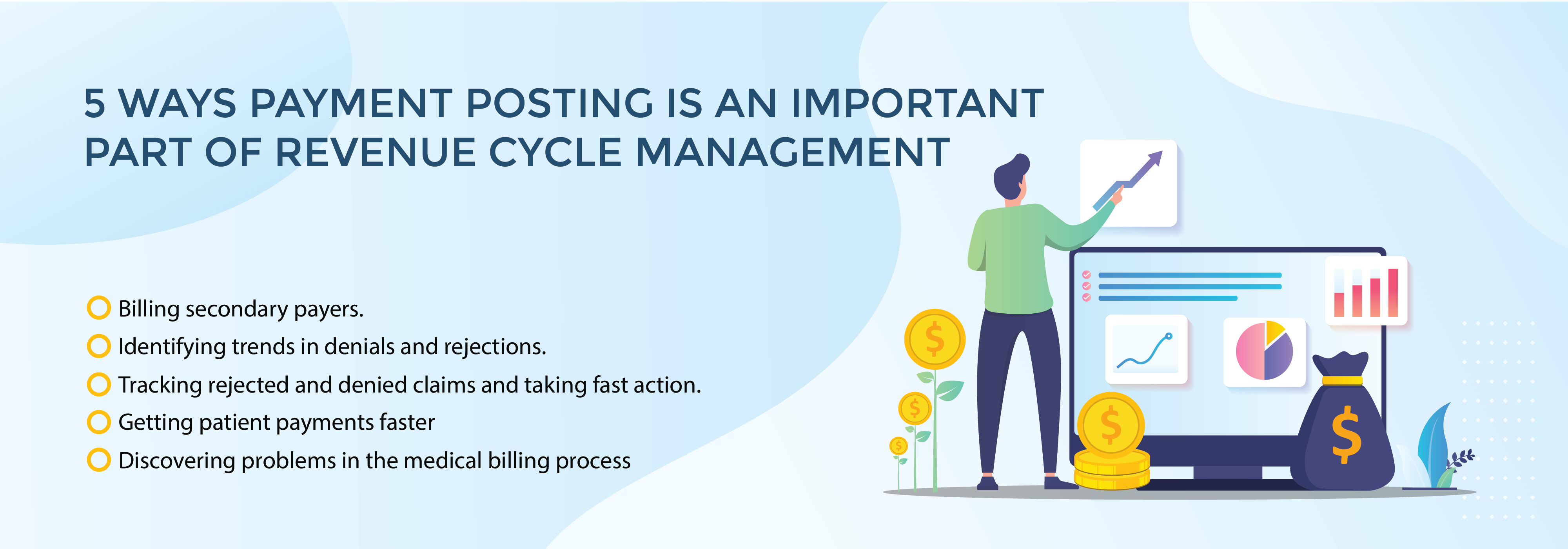 5 WAYS PAYMENT POSTING IS AN IMPORTANT PART OF REVENUE CYCLE MANAGEMENT

Billing secondary payers.
Identifying trends in denials and rejections.
Tracking rejected and denied claims and taking fast action.
Getting patient payments faster
Discovering problems in the medical billing process

$
$
$
$
$